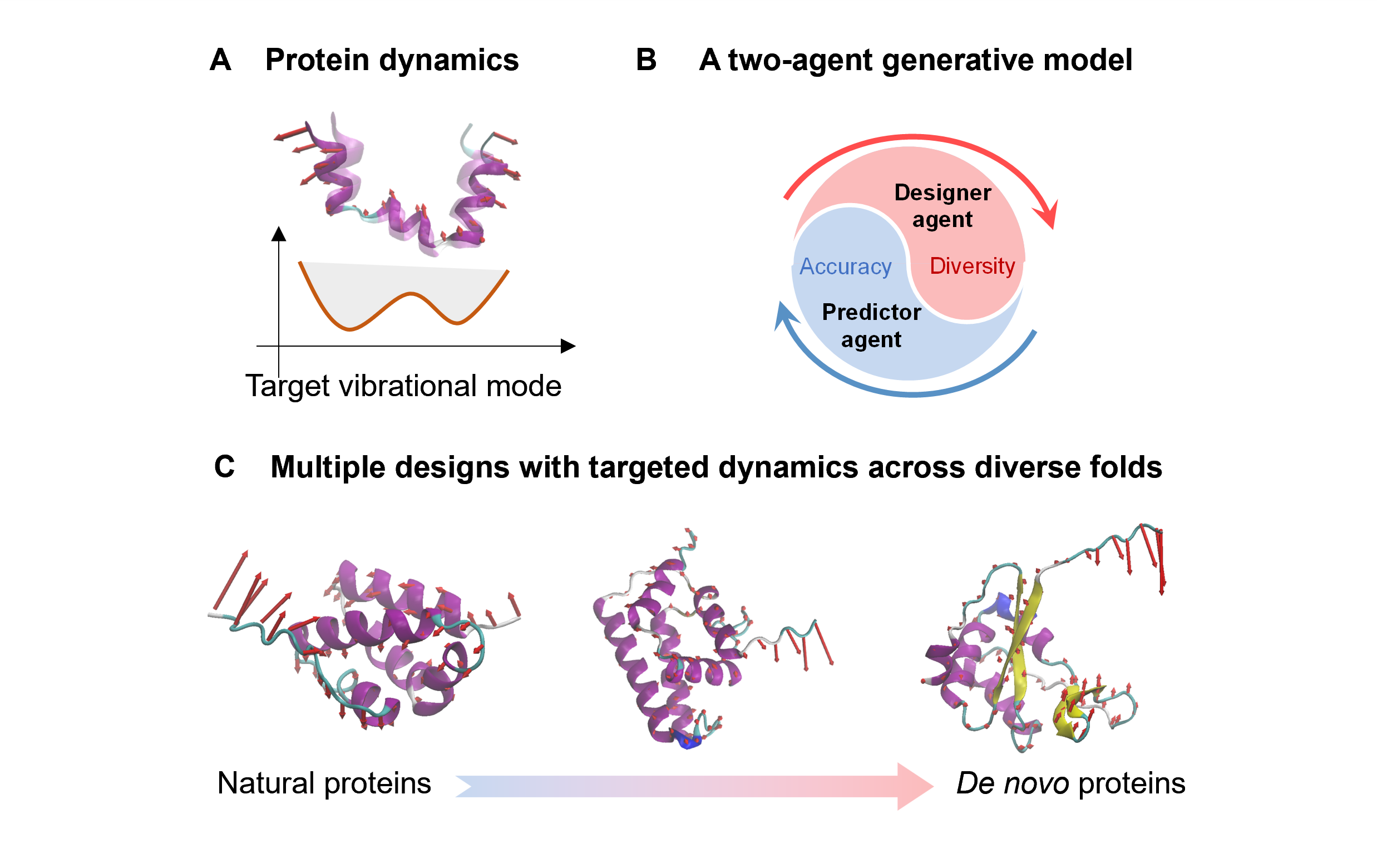 A Protein dynamics

Target vibrational mode

B A two-agent generative model

Designer agent

Accuracy

Diversity

Predictor agent

C Multiple designs with targeted dynamics across diverse folds

Natural proteins

De novo proteins